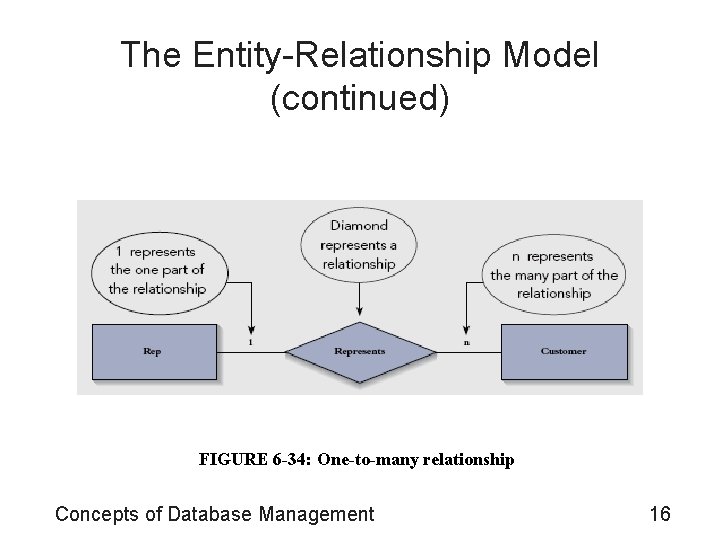 The Entity-Relationship Model (continued)

1 represents the one part of the relationship

Diamond represents a relationship

n represents the many part of the relationship

Rep

1

Represents

n

Customer

FIGURE 6-34: One-to-many relationship

Concepts of Database Management

16